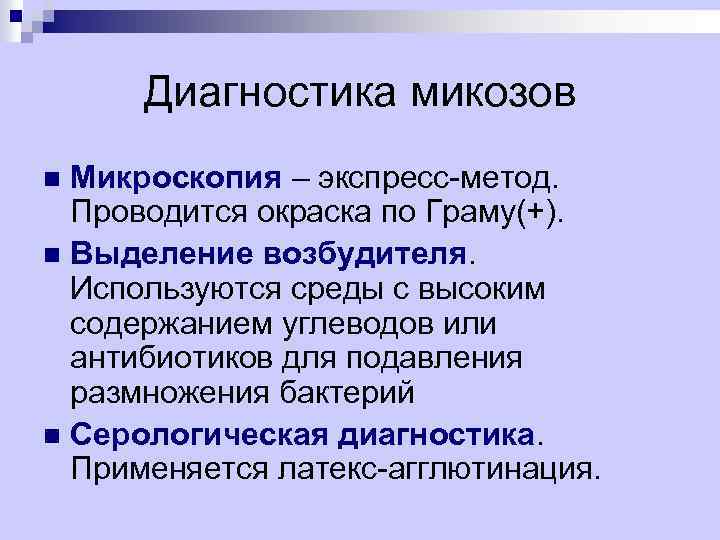 Диагностика микозов

■ Микроскопия – экспресс-метод. Проводится окраска по Граму(+).

■ Выделение возбудителя. Используются среды с высоким содержанием углеводов или антибиотиков для подавления размножения бактерий

■ Серологическая диагностика. Применяется латекс-агглютинация.